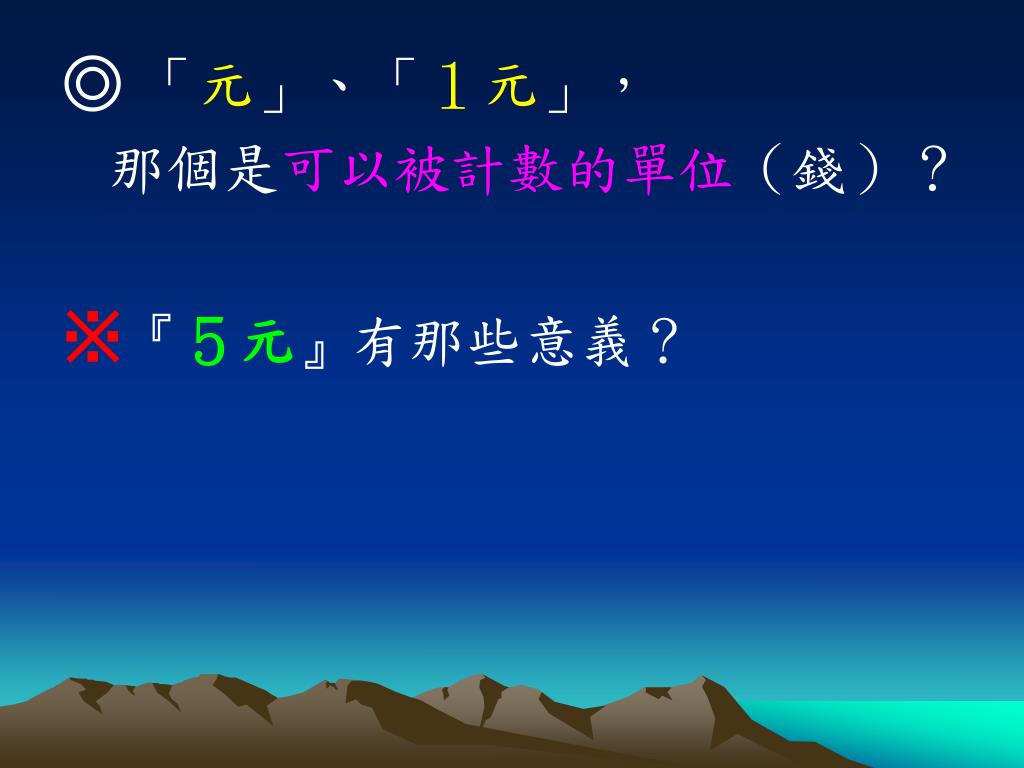 ◎「元」、「１元」，
那個是可以被計數的單位（錢）？

※『５元』有那些意義？